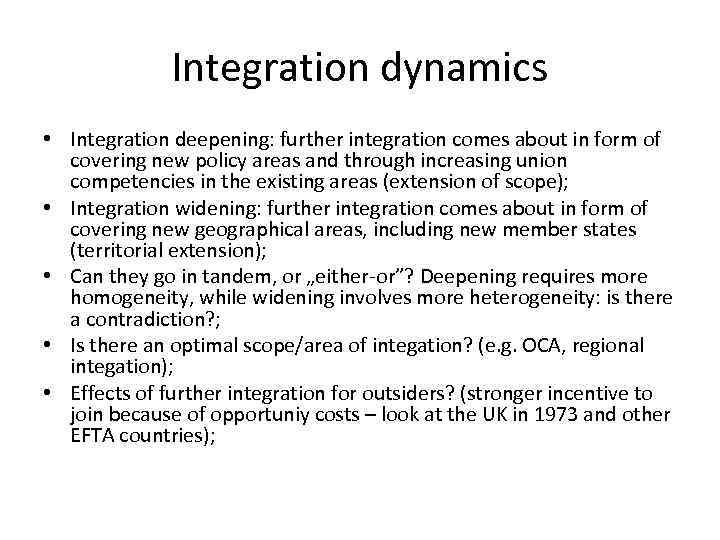 Integration dynamics

• Integration deepening: further integration comes about in form of covering new policy areas and through increasing union competencies in the existing areas (extension of scope);
• Integration widening: further integration comes about in form of covering new geographical areas, including new member states (territorial extension);
• Can they go in tandem, or „either-or”? Deepening requires more homogeneity, while widening involves more heterogeneity: is there a contradiction?;
• Is there an optimal scope/area of integation? (e.g. OCA, regional integation);
• Effects of further integration for outsiders? (stronger incentive to join because of opportuniy costs – look at the UK in 1973 and other EFTA countries);